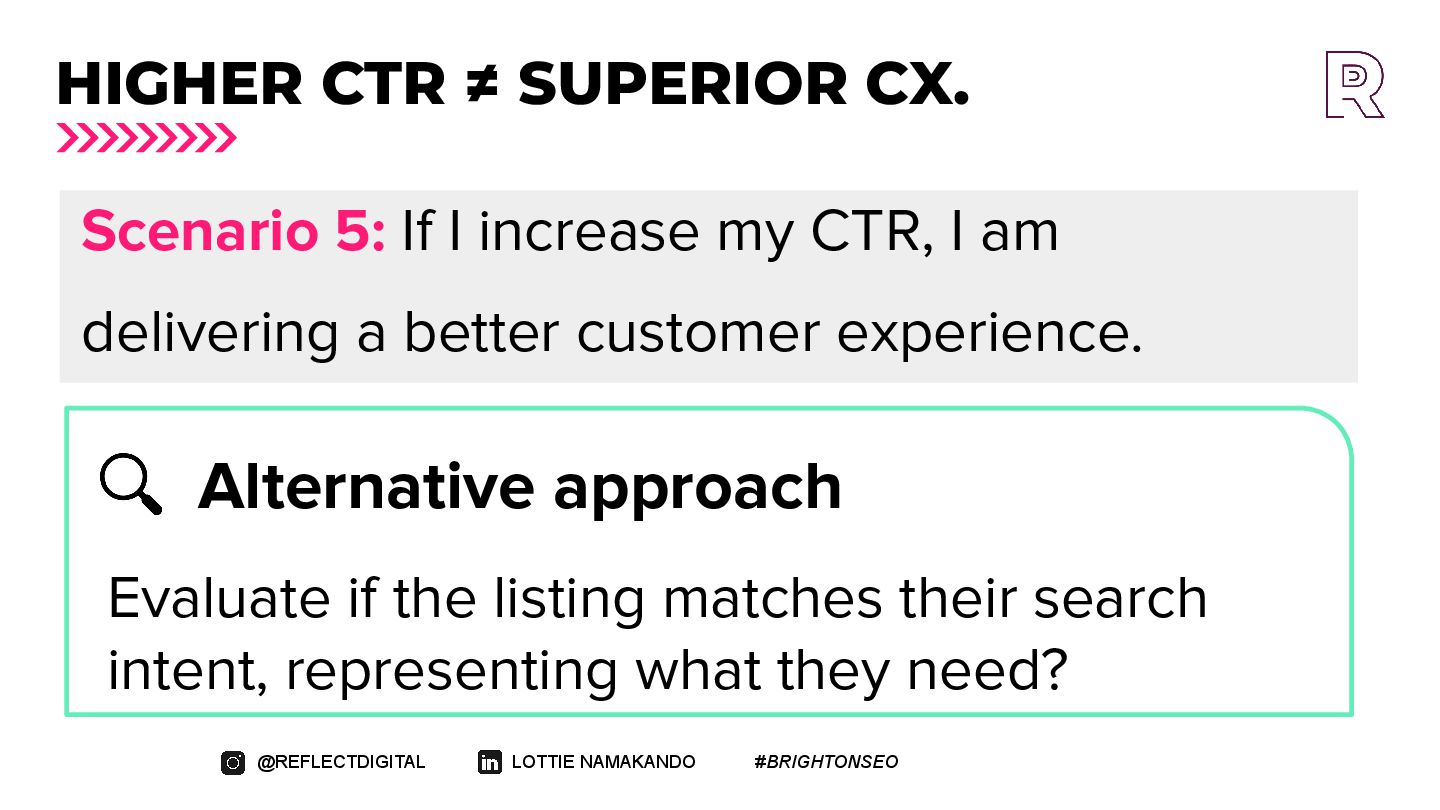 HIGHER CTR ≠ SUPERIOR CX.

Scenario 5: If I increase my CTR, I am delivering a better customer experience.

Alternative approach

Evaluate if the listing matches their search intent, representing what they need?

@REFLECTDIGITAL LOTTIE NAMAKANDO #BRIGHTONSEO